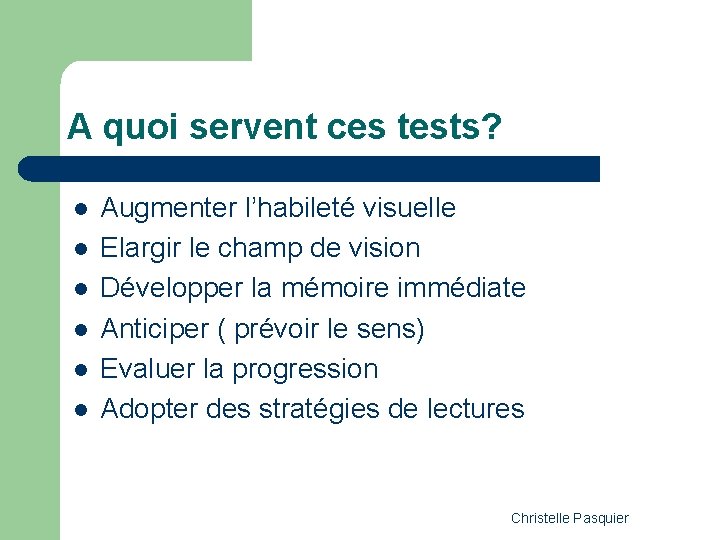 A quoi servent ces tests?

- Augmenter l’habileté visuelle
- Elargir le champ de vision
- Développer la mémoire immédiate
- Anticiper ( prévoir le sens)
- Evaluer la progression
- Adopter des stratégies de lectures

Christelle Pasquier